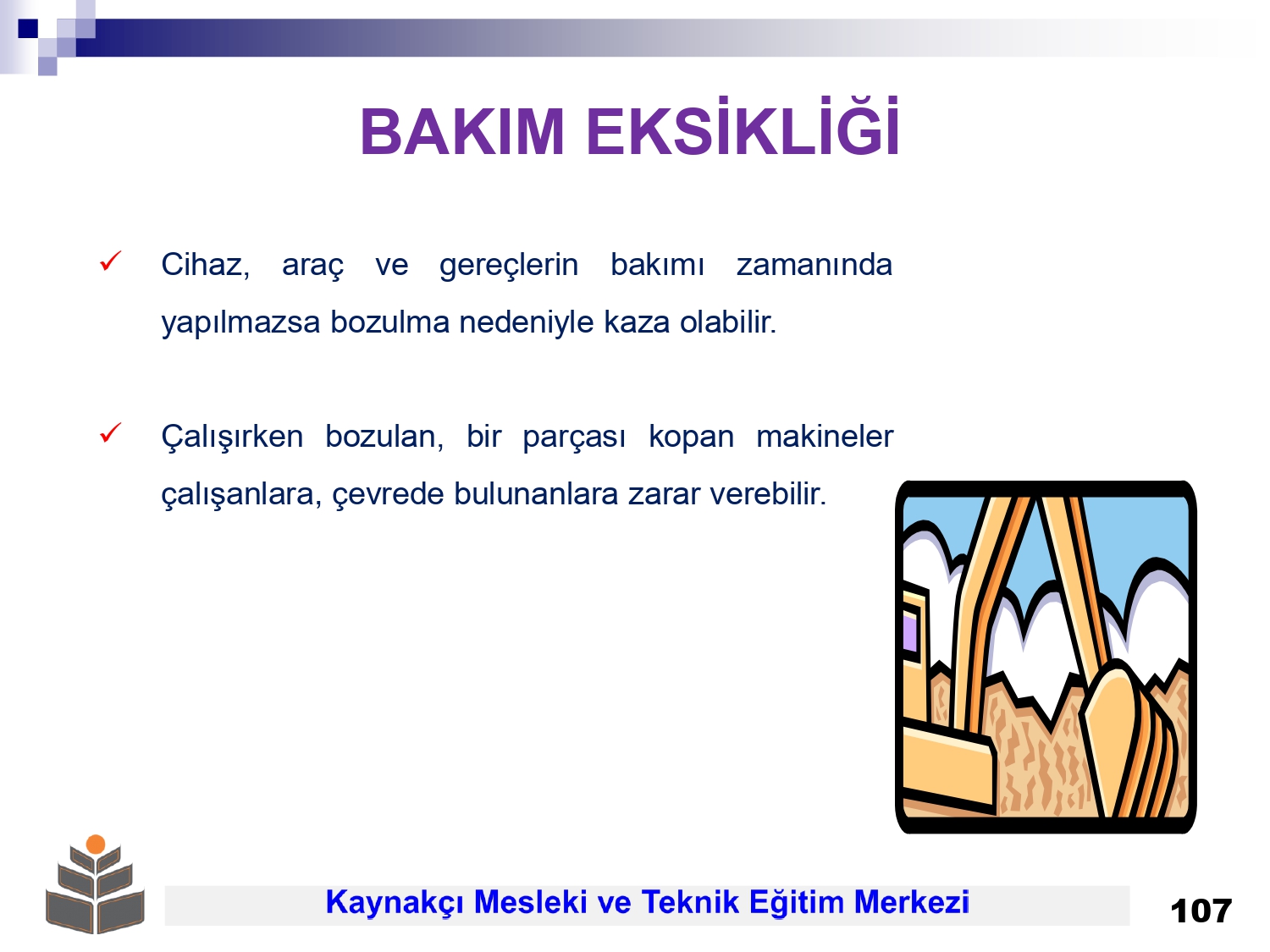 BAKIM EKSİKLİĞİ

✓ Cihaz, araç ve gereçlerin bakımı zamanında yapılmazsa bozulma nedeniyle kaza olabilir.

✓ Çalışırken bozulan, bir parçası kopan makineler çalışanlara, çevrede bulunanlara zarar verebilir.

Kaynakçı Mesleki ve Teknik Eğitim Merkezi

107